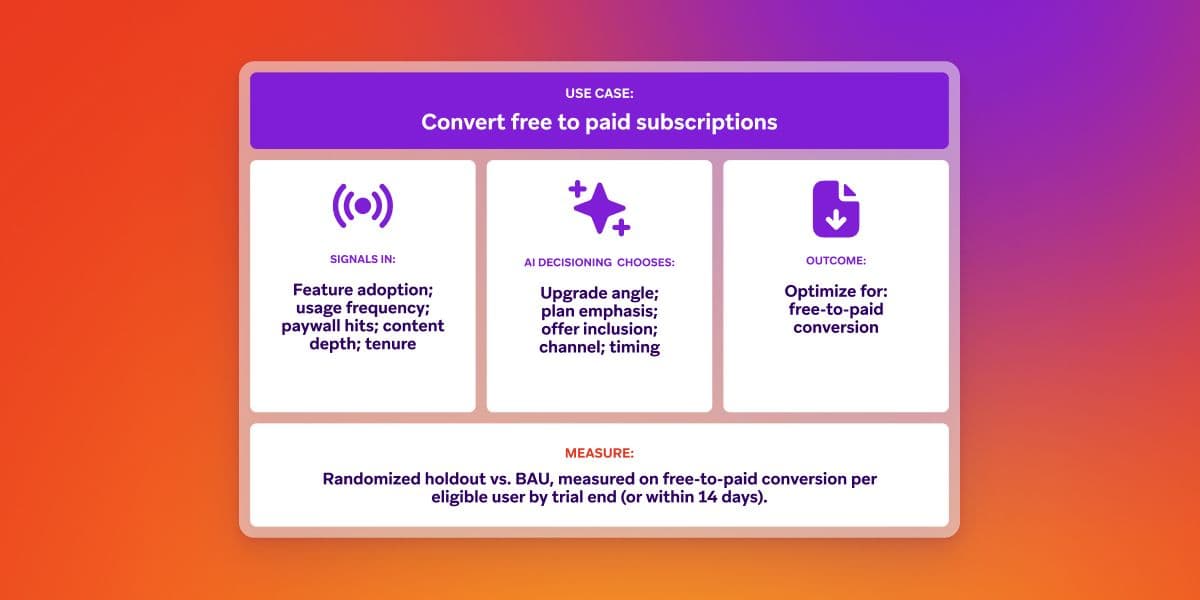 USE CASE:
Convert free to paid subscriptions

SIGNALS IN:
Feature adoption; usage frequency; paywall hits; content depth; tenure

AI DECISIONING CHOOSES:
Upgrade angle; plan emphasis; offer inclusion; channel; timing

OUTCOME:
Optimize for: free-to-paid conversion

MEASURE:
Randomized holdout vs. BAU, measured on free-to-paid conversion per eligible user by trial end (or within 14 days).